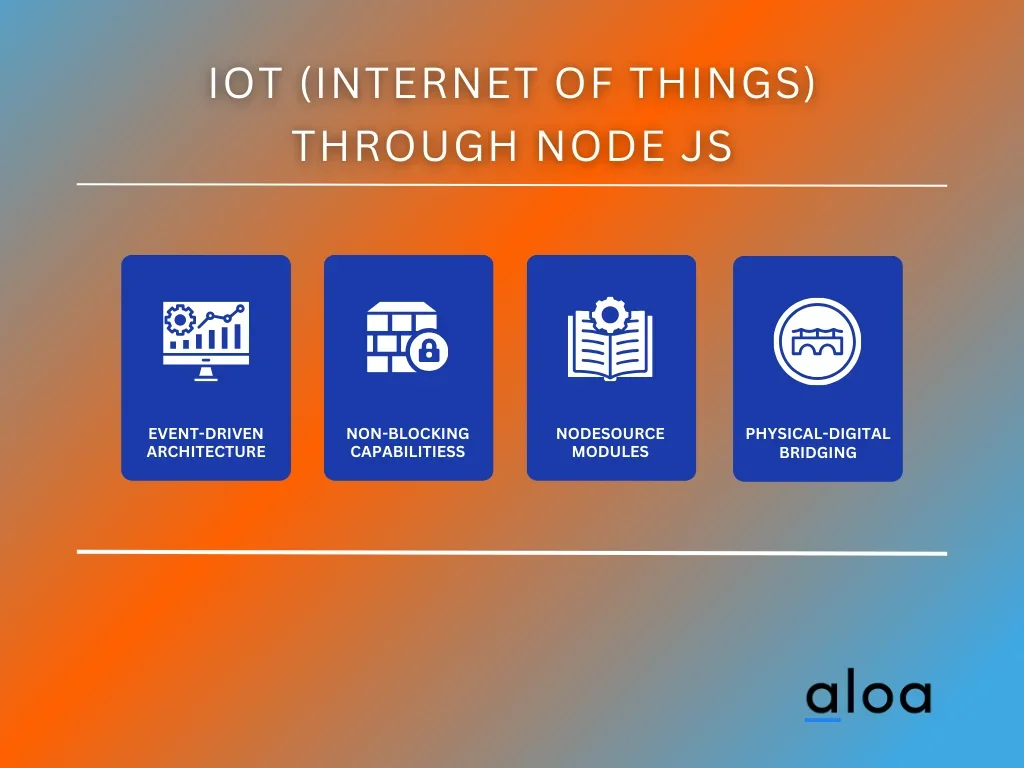 IOT (INTERNET OF THINGS) THROUGH NODE JS

EVENT-DRIVEN ARCHITECTURE

NON-BLOCKING CAPABILITIESS

NODESOURCE MODULES

PHYSICAL-DIGITAL BRIDGING

aloa